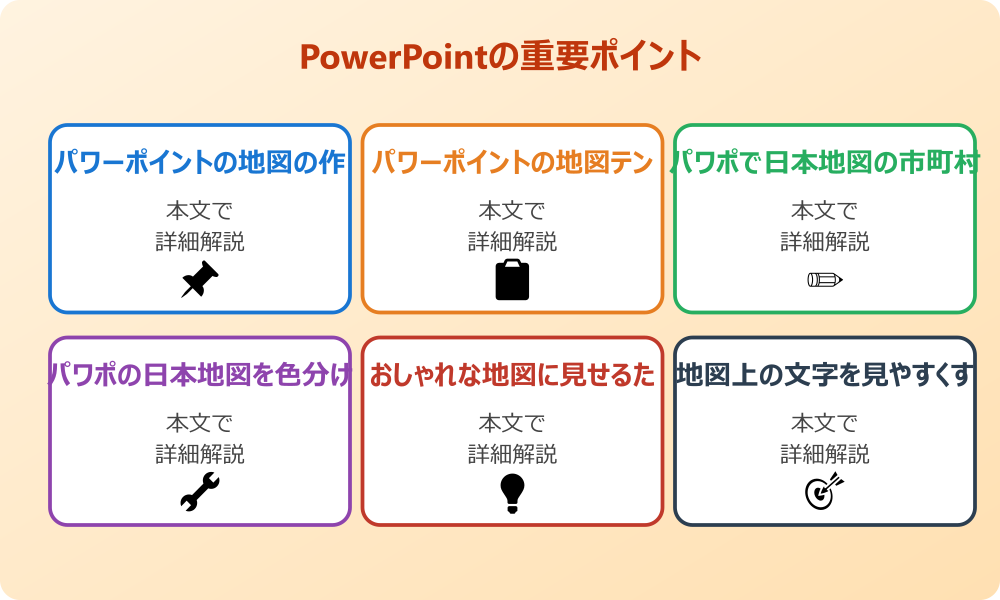 PowerPointの重要ポイント

パワーポイントの地図の作

本文で
詳細解説

パワーポイントの地図テン

本文で
詳細解説

パワポで日本地図の市町村

本文で
詳細解説

パワポの日本地図を色分け

本文で
詳細解説

おしゃれな地図に見せるた

本文で
詳細解説

地図上の文字を見やすくす

本文で
詳細解説